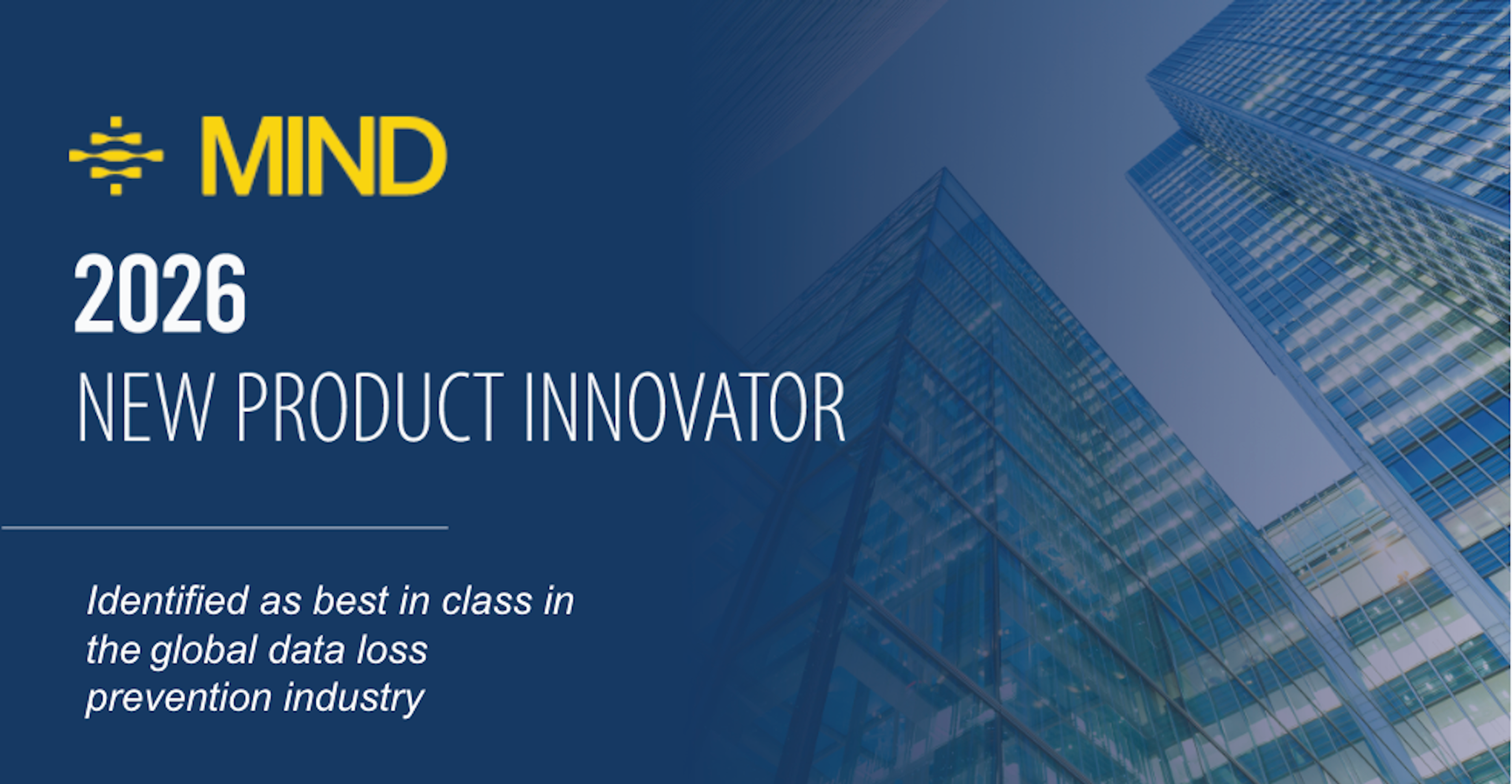 MIND

2026

NEW PRODUCT INNOVATOR

Identified as best in class in the global data loss prevention industry